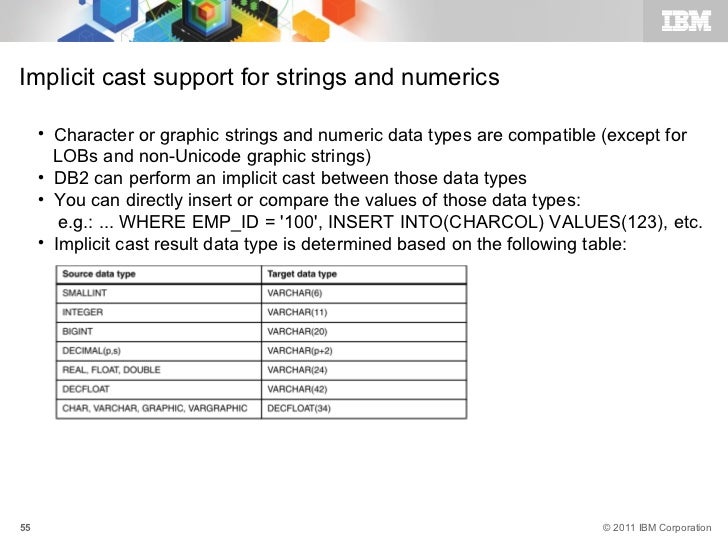 IBM

Implicit cast support for strings and numerics

• Character or graphic strings and numeric data types are compatible (except for LOBs and non-Unicode graphic strings)
• DB2 can perform an implicit cast between those data types
• You can directly insert or compare the values of those data types: e.g.: ... WHERE EMP_ID = '100', INSERT INTO(CHARCOL) VALUES(123), etc.
• Implicit cast result data type is determined based on the following table:

| Source data type | Target data type |
|---|---|
| SMALLINT | VARCHAR(6) |
| INTEGER | VARCHAR(11) |
| BIGINT | VARCHAR(20) |
| DECIMAL(p,s) | VARCHAR(p+2) |
| REAL, FLOAT, DOUBLE | VARCHAR(24) |
| DECFLOAT | VARCHAR(42) |
| CHAR, VARCHAR, GRAPHIC, VARGRAPHIC | DECFLOAT(34) |

55

© 2011 IBM Corporation